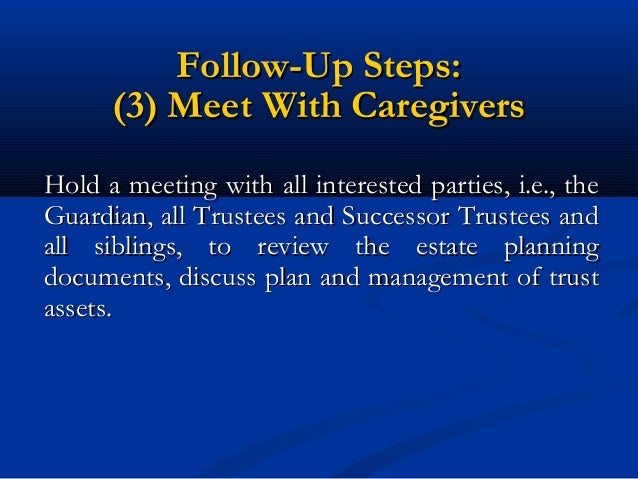 Follow-Up Steps:
(3) Meet With Caregivers

Hold a meeting with all interested parties, i.e., the Guardian, all Trustees and Successor Trustees and all siblings, to review the estate planning documents, discuss plan and management of trust assets.